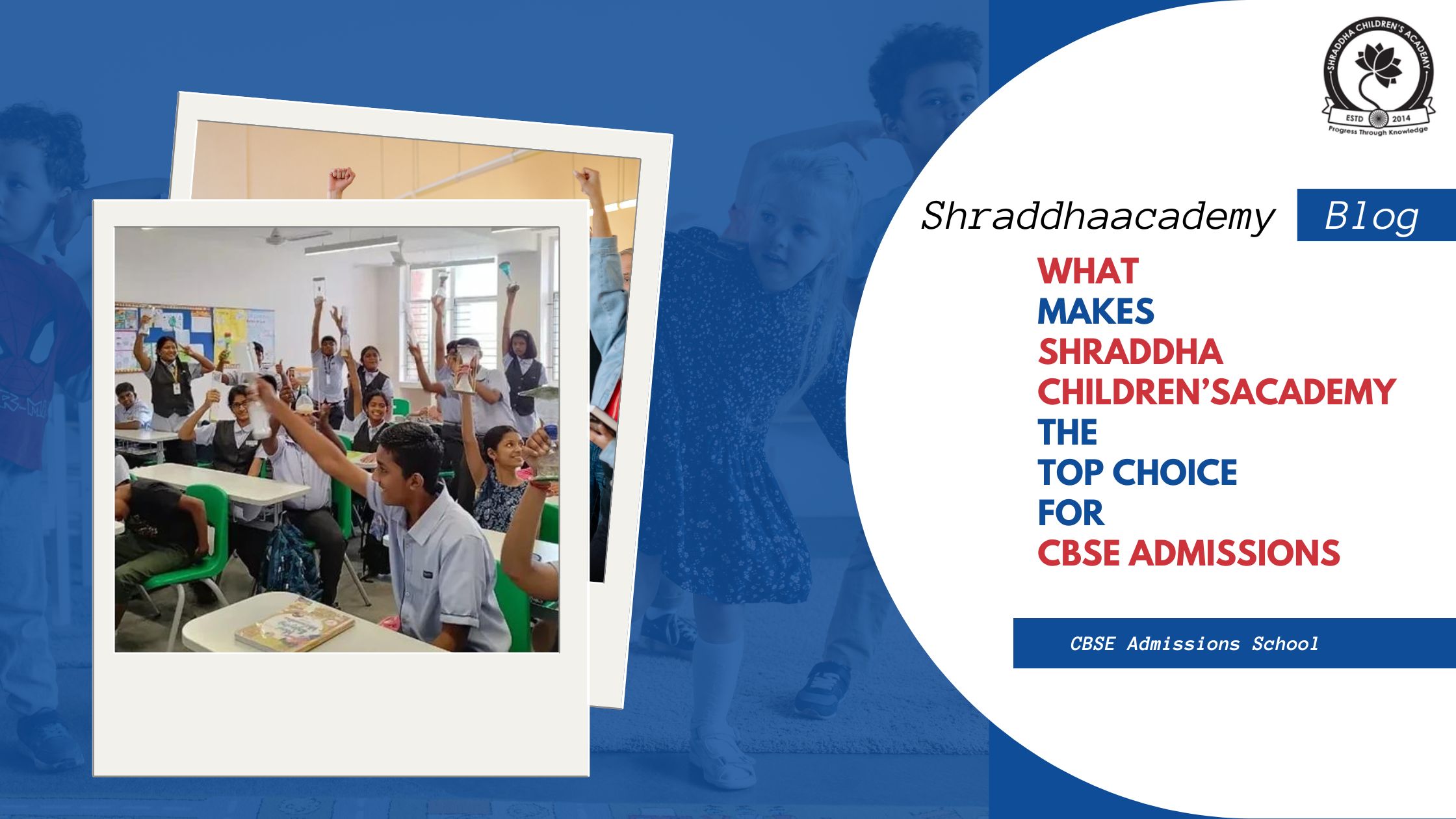 SHRADDHA CHILDREN'S ACADEMY
ESTD 2014
Progress Through Knowledge

Shraddhaacademy Blog

WHAT
MAKES
SHRADDHA
CHILDREN'SACADEMY
THE
TOP CHOICE
FOR
CBSE ADMISSIONS

CBSE Admissions School